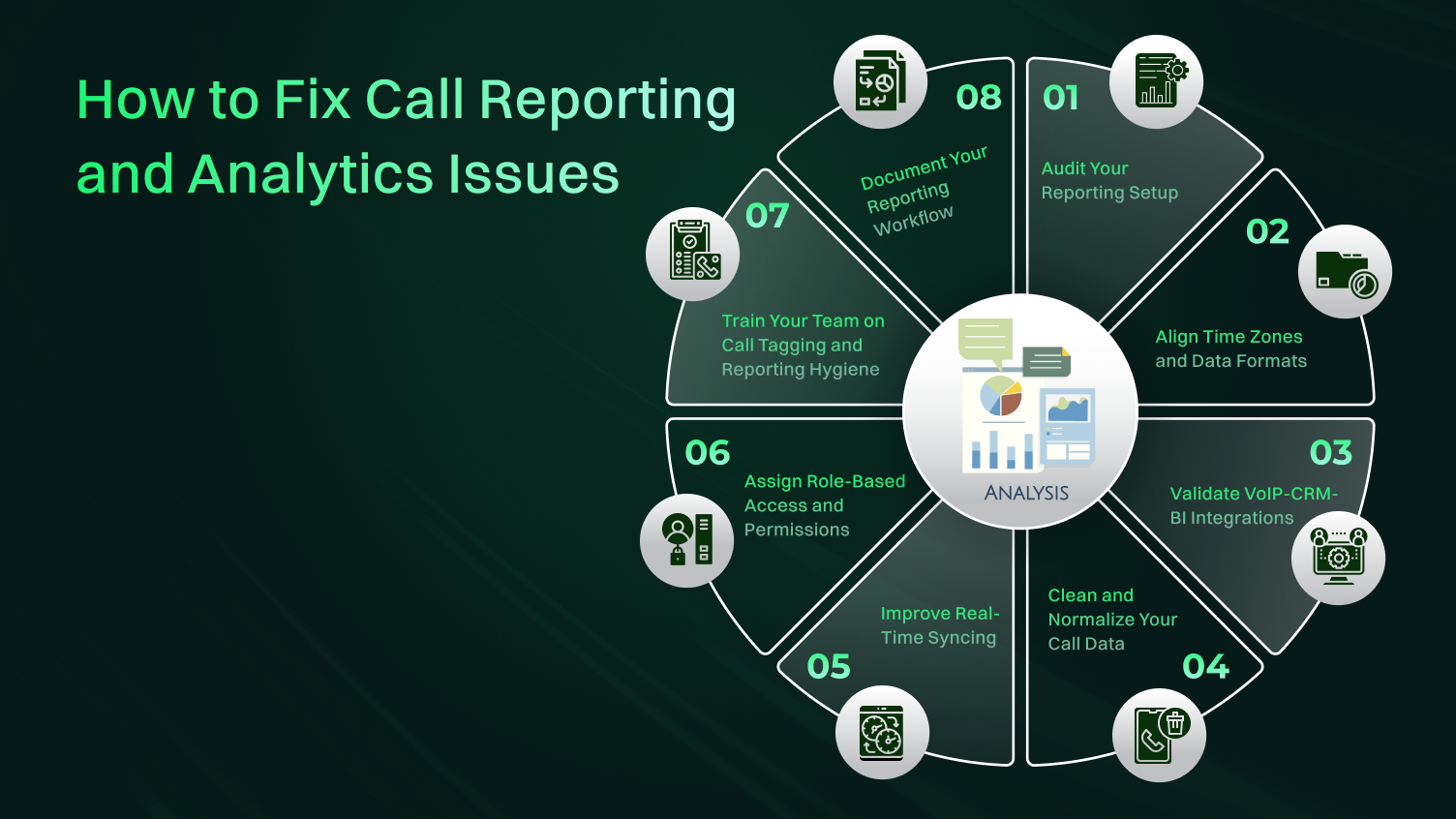 How to Fix Call Reporting and Analytics Issues

01
Audit Your Reporting Setup

02
Align Time Zones and Data Formats

03
Validate VoIP-CRM-BI Integrations

04
Clean and Normalize Your Call Data

05
Improve Real-Time Syncing

06
Assign Role-Based Access and Permissions

07
Train Your Team on Call Tagging and Reporting Hygiene

08
Document Your Reporting Workflow

ANALYSIS